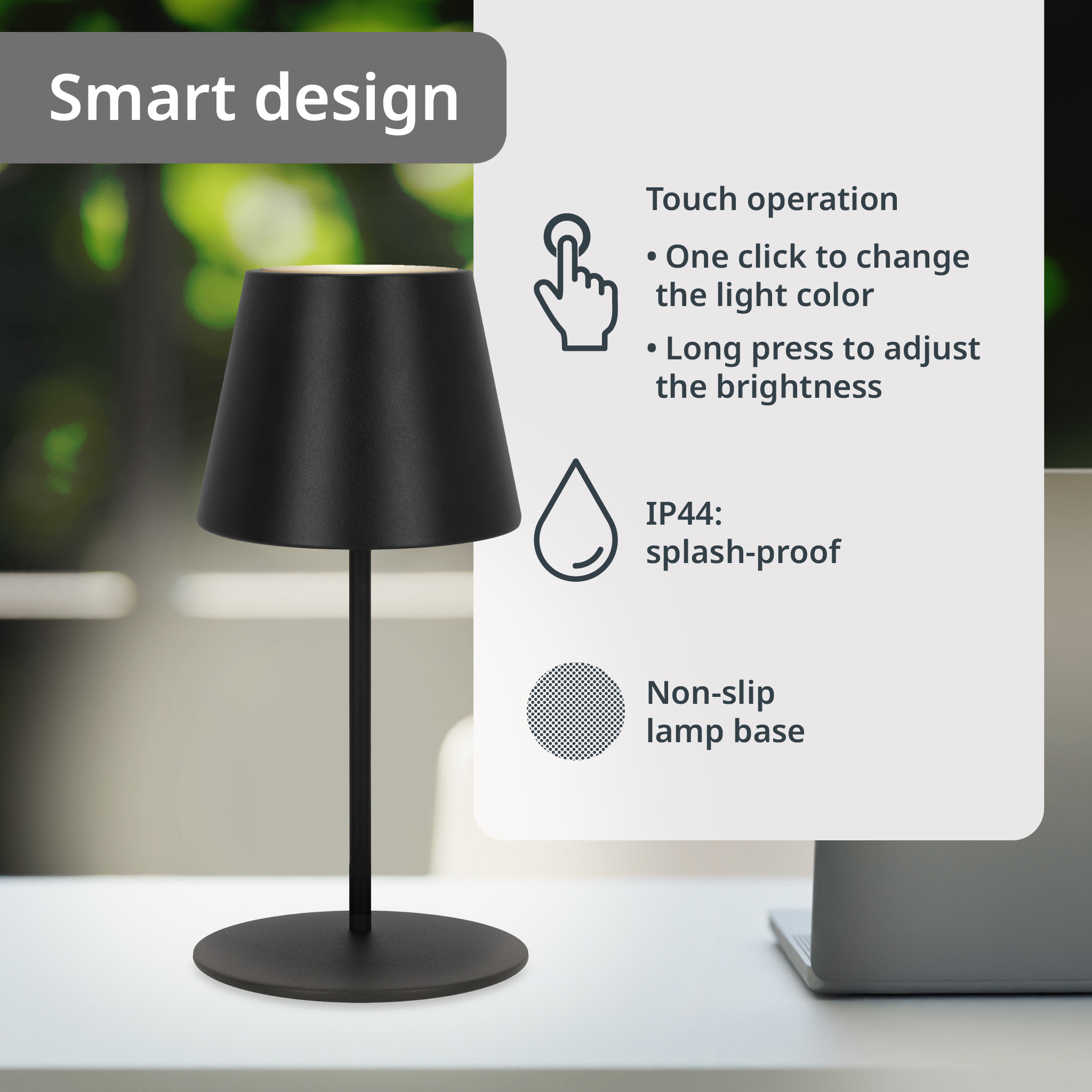 Smart design

Touch operation

• One click to change the light color

• Long press to adjust the brightness

IP44:
splash-proof

Non-slip
lamp base